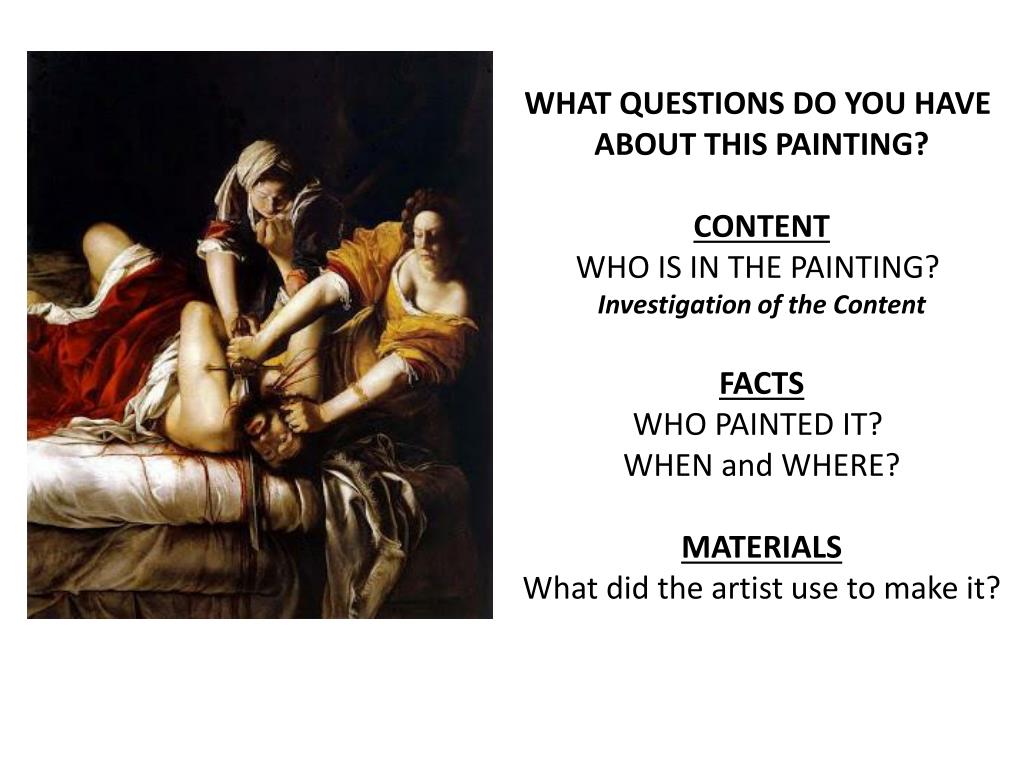 WHAT QUESTIONS DO YOU HAVE ABOUT THIS PAINTING?

CONTENT
WHO IS IN THE PAINTING?
Investigation of the Content

FACTS
WHO PAINTED IT?
WHEN and WHERE?

MATERIALS
What did the artist use to make it?